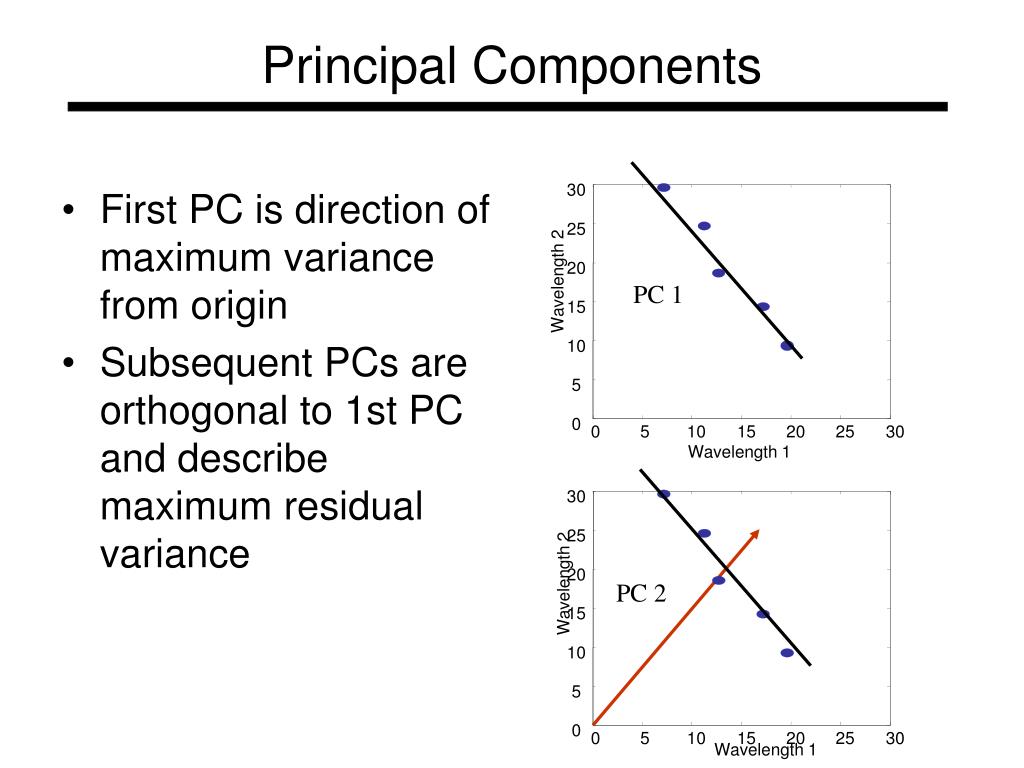 Principal Components

• First PC is direction of maximum variance from origin
• Subsequent PCs are orthogonal to 1st PC and describe maximum residual variance

30
25
20
15
10
5
0
Wavelength 2
PC 1
0 5 10 15 20 25 30
Wavelength 1

30
25
20
15
10
5
0
Wavelength 2
PC 2
0 5 10 15 20 25 30
Wavelength 1